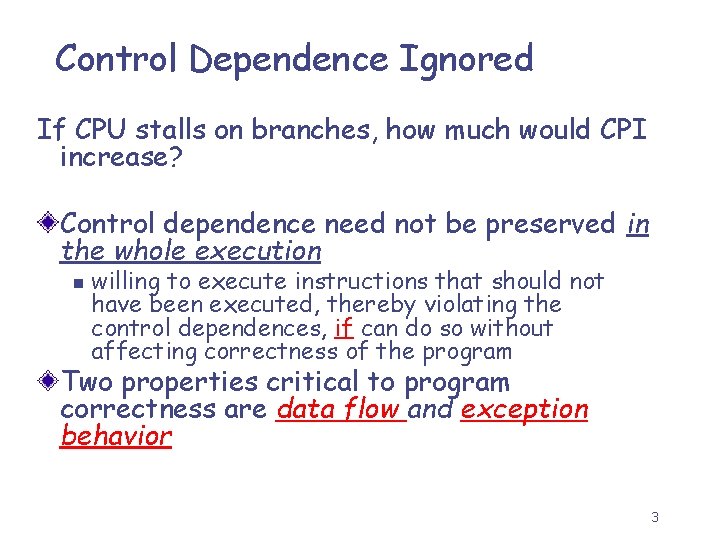 Control Dependence Ignored

If CPU stalls on branches, how much would CPI increase?

Control dependence need not be preserved in the whole execution

willing to execute instructions that should not have been executed, thereby violating the control dependences, if can do so without affecting correctness of the program

Two properties critical to program correctness are data flow and exception behavior

3